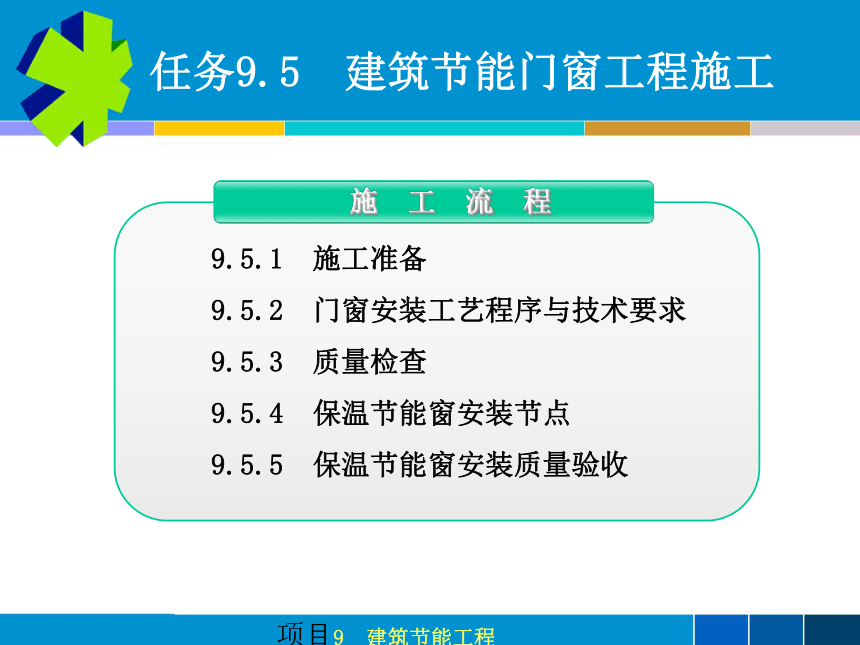 任务9.5　建筑节能门窗工程施工

施　工　流　程

9.5.1　施工准备

9.5.2　门窗安装工艺程序与技术要求

9.5.3　质量检查

9.5.4　保温节能窗安装节点

9.5.5　保温节能窗安装质量验收

项目9　建筑节能工程